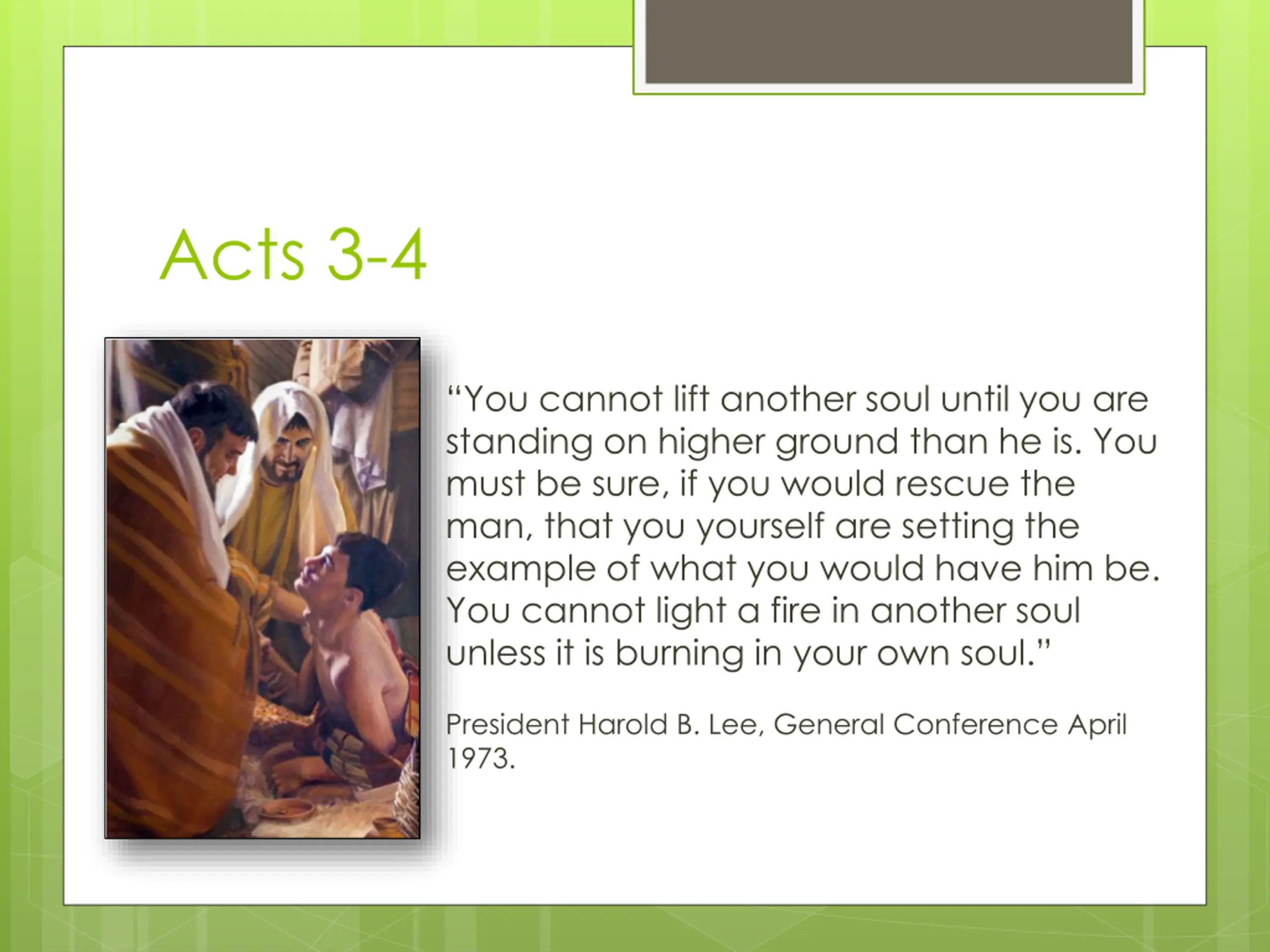 Acts 3-4

“You cannot lift another soul until you are standing on higher ground than he is. You must be sure, if you would rescue the man, that you yourself are setting the example of what you would have him be. You cannot light a fire in another soul unless it is burning in your own soul.”

President Harold B. Lee, General Conference April 1973.